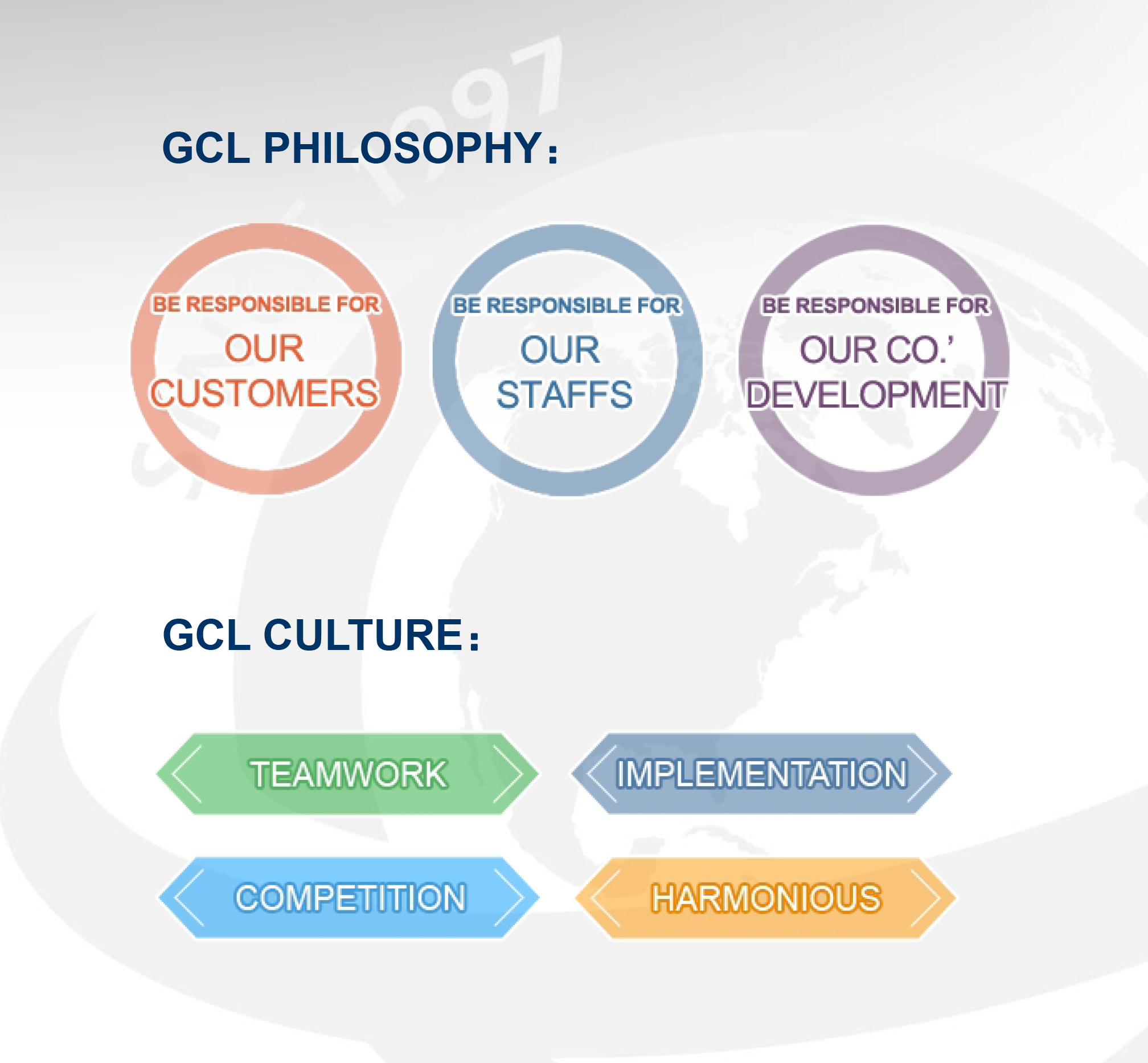 1997

GCL PHILOSOPHY：

BE RESPONSIBLE FOR
OUR CUSTOMERS

BE RESPONSIBLE FOR
OUR STAFFS

BE RESPONSIBLE FOR
OUR CO.' DEVELOPMENT

GCL CULTURE：

TEAMWORK

IMPLEMENTATION

COMPETITION

HARMONIOUS